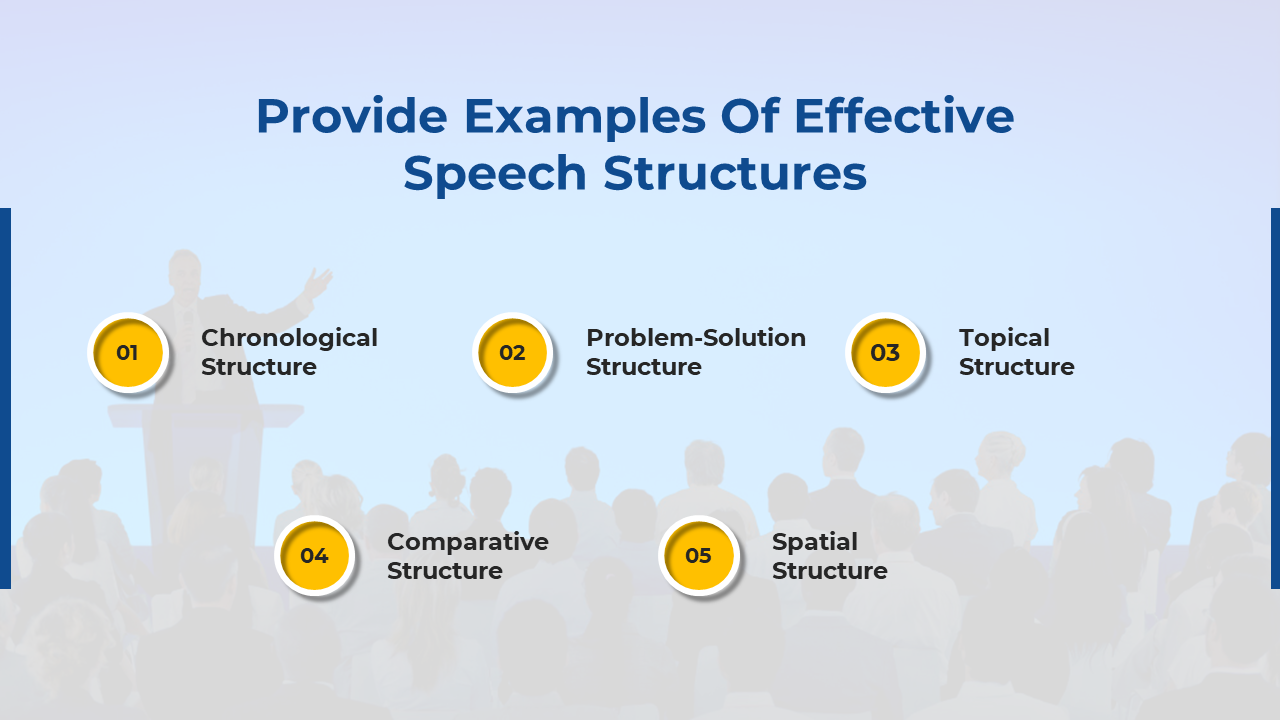 Provide Examples Of Effective Speech Structures

01

Chronological Structure

02

Problem-Solution Structure

03

Topical Structure

04

Comparative Structure

05

Spatial Structure